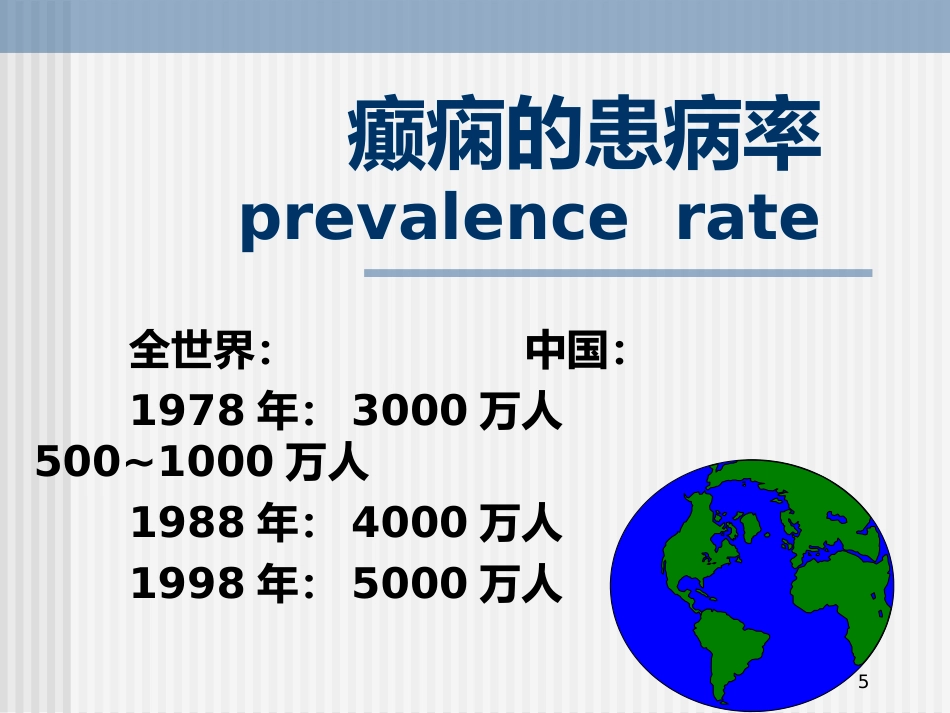 癫痫的患病率
prevalence rate

全世界: 中国:

1978 年: 3000 万人
500~1000 万人

1988 年: 4000 万人

1998 年: 5000 万人

5